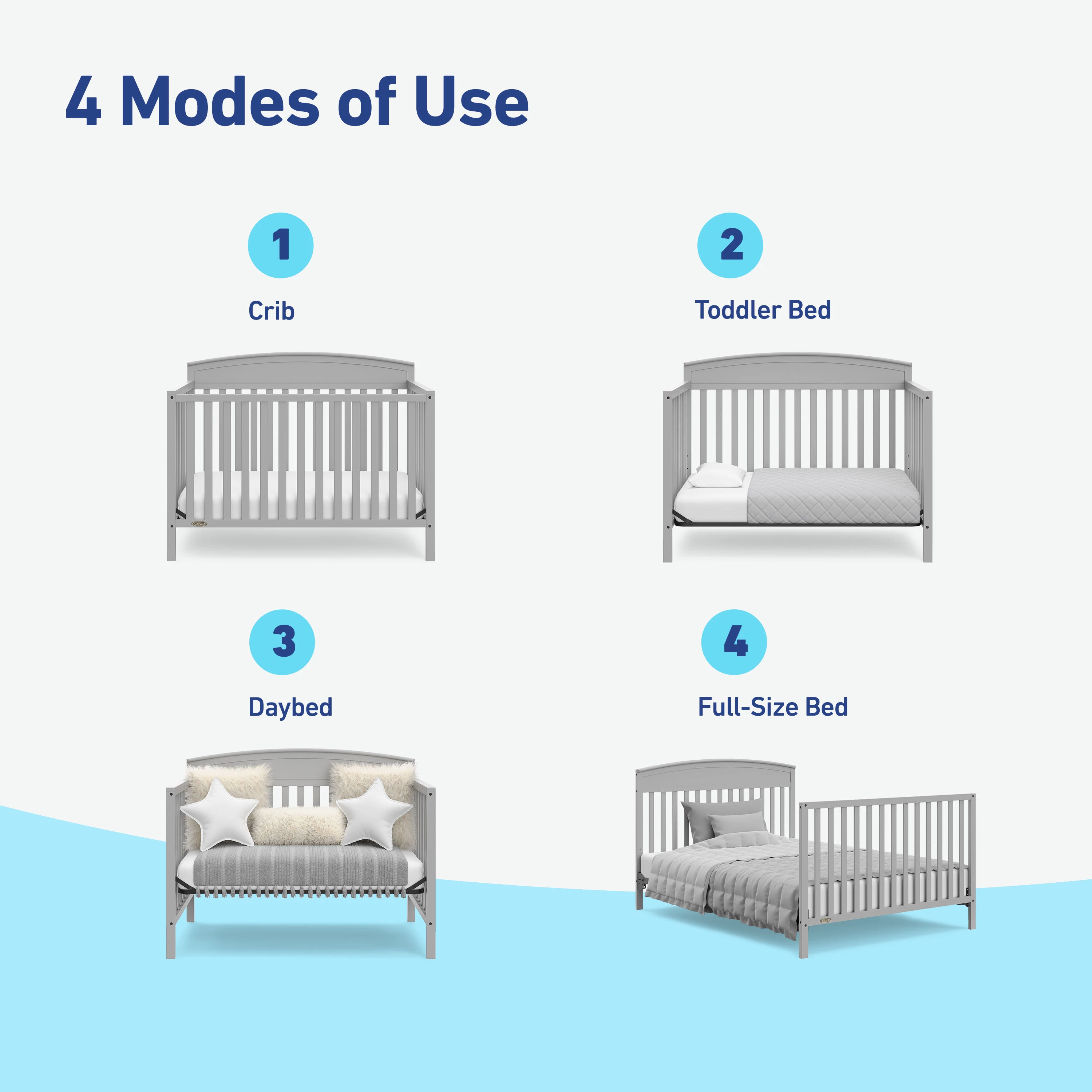 4 Modes of Use

1

Crib

2

Toddler Bed

3

Daybed

4

Full-Size Bed